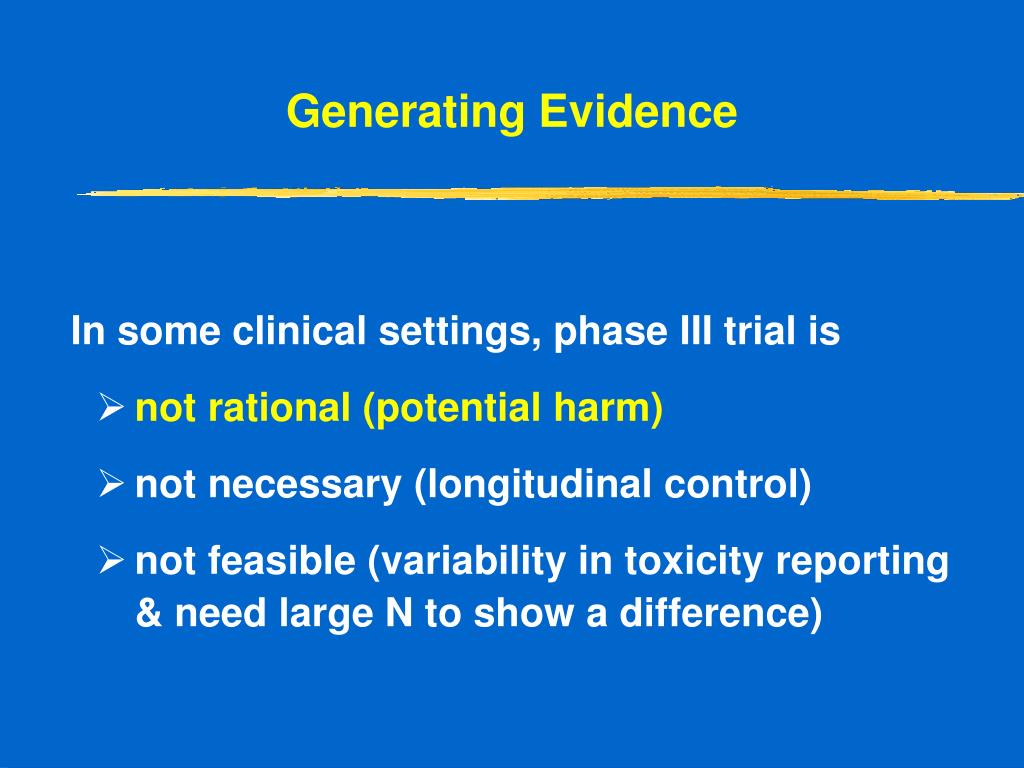 Generating Evidence

In some clinical settings, phase III trial is

➢ not rational (potential harm)

➢ not necessary (longitudinal control)

➢ not feasible (variability in toxicity reporting & need large N to show a difference)